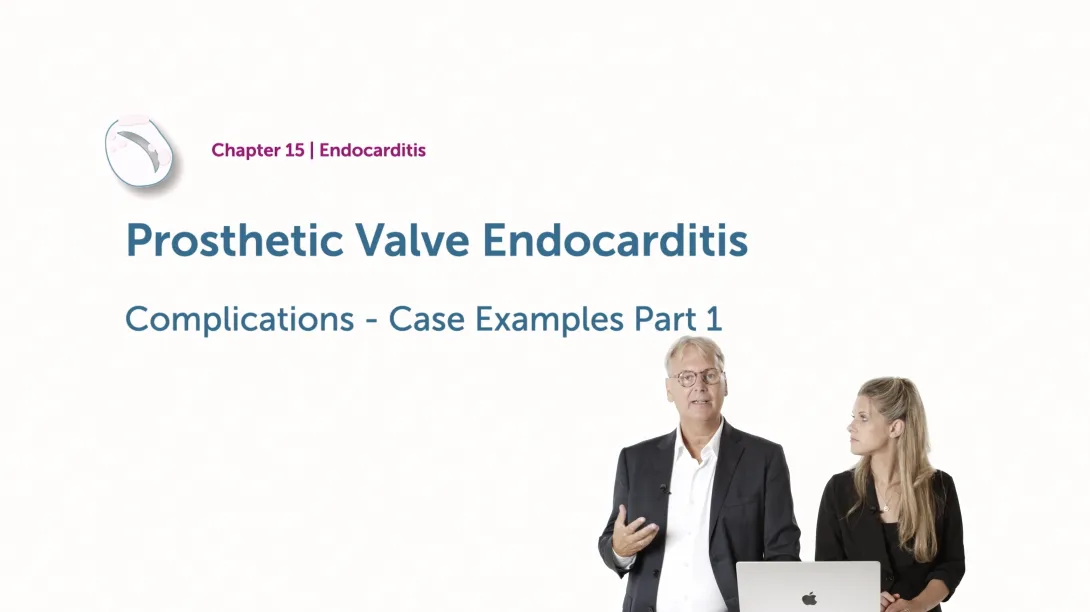 Chapter 15 | Endocarditis

Prosthetic Valve Endocarditis

Complications - Case Examples Part 1